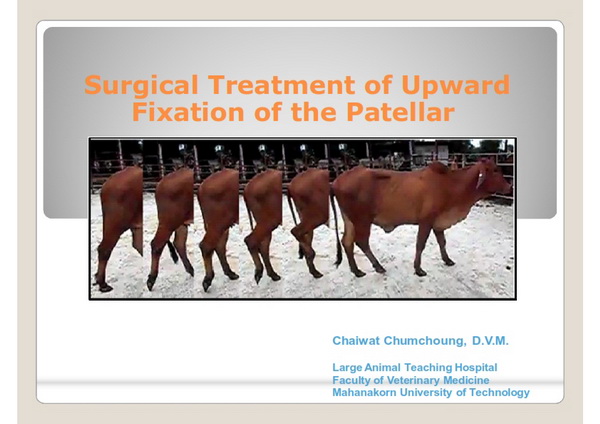 Surgical Treatment of Upward Fixation of the Patellar

Chaiwat Chumchoung, D.V.M.

Large Animal Teaching Hospital
Faculty of Veterinary Medicine
Mahanakorn University of Technology